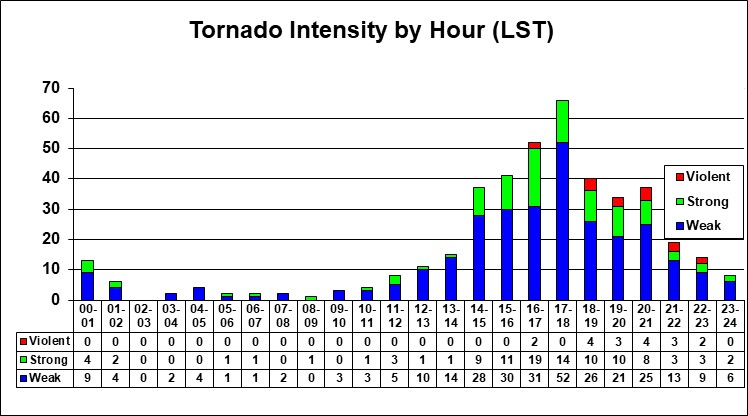 Tornado Intensity by Hour (LST)

70
60
50
40
30
20
10
0

Violent
Strong
Weak

| | 00-01 | 01-02 | 02-03 | 03-04 | 04-05 | 05-06 | 06-07 | 07-08 | 08-09 | 09-10 | 10-11 | 11-12 | 12-13 | 13-14 | 14-15 | 15-16 | 16-17 | 17-18 | 18-19 | 19-20 | 20-21 | 21-22 | 22-23 | 23-24 |
|---|---|---|---|---|---|---|---|---|---|---|---|---|---|---|---|---|---|---|---|---|---|---|---|---|
| Violent | 0 | 0 | 0 | 0 | 0 | 0 | 0 | 0 | 0 | 0 | 0 | 0 | 0 | 0 | 0 | 0 | 2 | 0 | 4 | 3 | 4 | 3 | 2 | 0 |
| Strong | 4 | 2 | 0 | 0 | 0 | 1 | 1 | 0 | 1 | 0 | 1 | 3 | 1 | 1 | 9 | 11 | 19 | 14 | 10 | 10 | 8 | 3 | 3 | 2 |
| Weak | 9 | 4 | 0 | 2 | 4 | 1 | 1 | 2 | 0 | 3 | 3 | 5 | 10 | 14 | 28 | 30 | 31 | 52 | 26 | 21 | 25 | 13 | 9 | 6 |